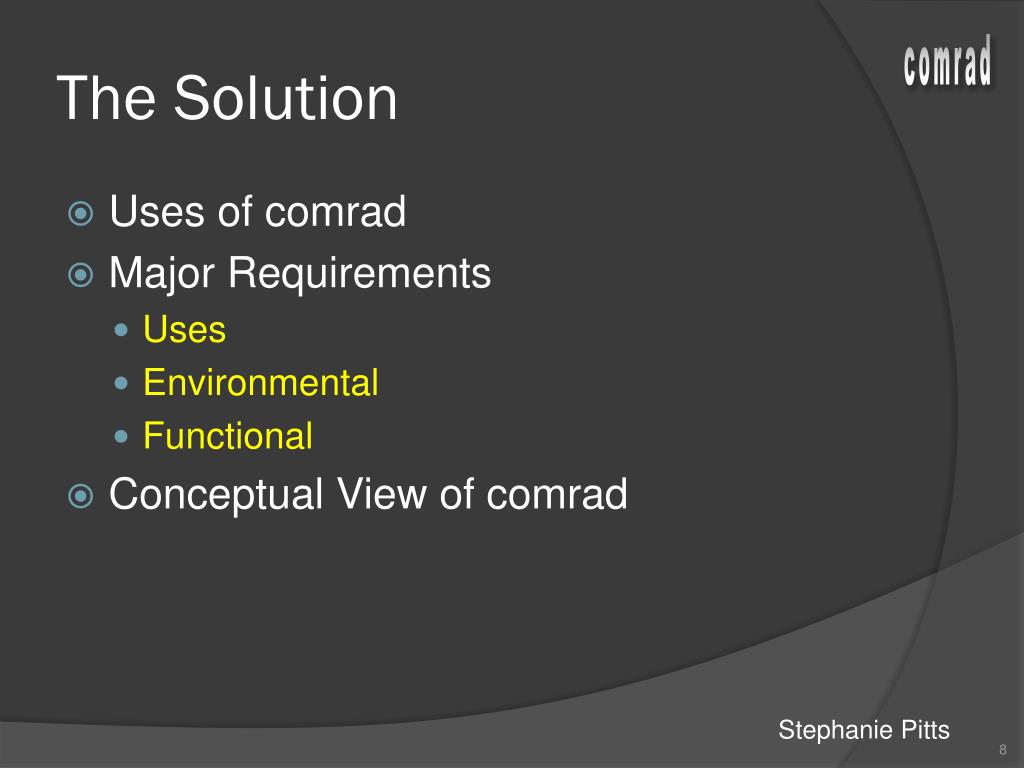 comrad

The Solution

Uses of comrad
Major Requirements
Uses
Environmental
Functional
Conceptual View of comrad

Stephanie Pitts
8